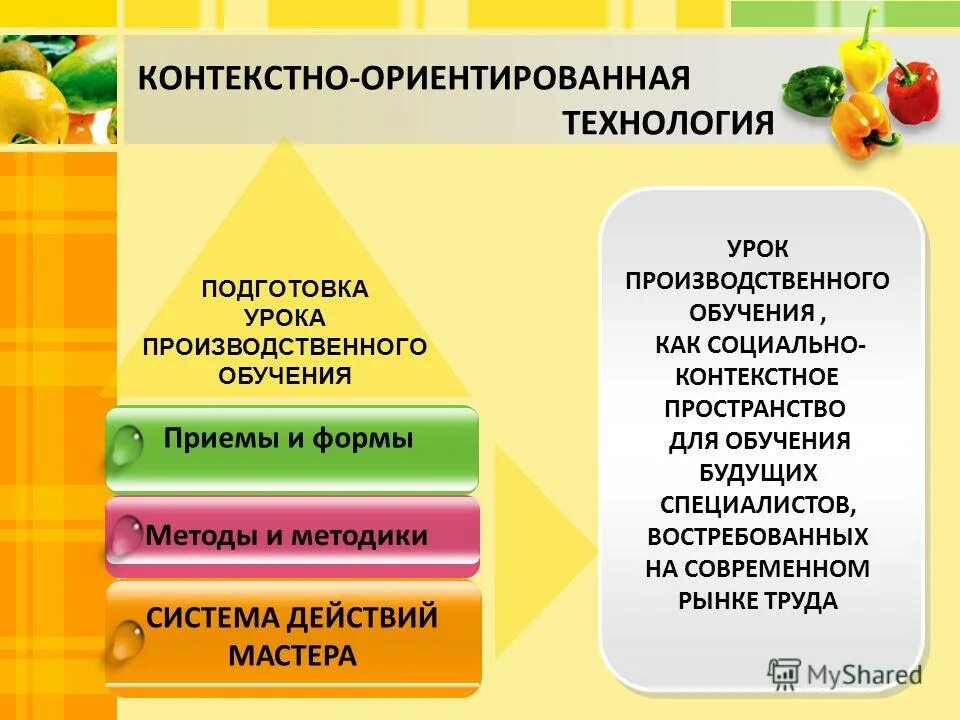 КОНТЕКСТНО-ОРИЕНТИРОВАННАЯ ТЕХНОЛОГИЯ

ПОДГОТОВКА УРОКА ПРОИЗВОДСТВЕННОГО ОБУЧЕНИЯ

Приемы и формы

Методы и методики

СИСТЕМА ДЕЙСТВИЙ МАСТЕРА

УРОК ПРОИЗВОДСТВЕННОГО ОБУЧЕНИЯ , КАК СОЦИАЛЬНО-КОНТЕКСТНОЕ ПРОСТРАНСТВО ДЛЯ ОБУЧЕНИЯ БУДУЩИХ СПЕЦИАЛИСТОВ, ВОСТРЕБОВАННЫХ НА СОВРЕМЕННОМ РЫНКЕ ТРУДА

MyShared